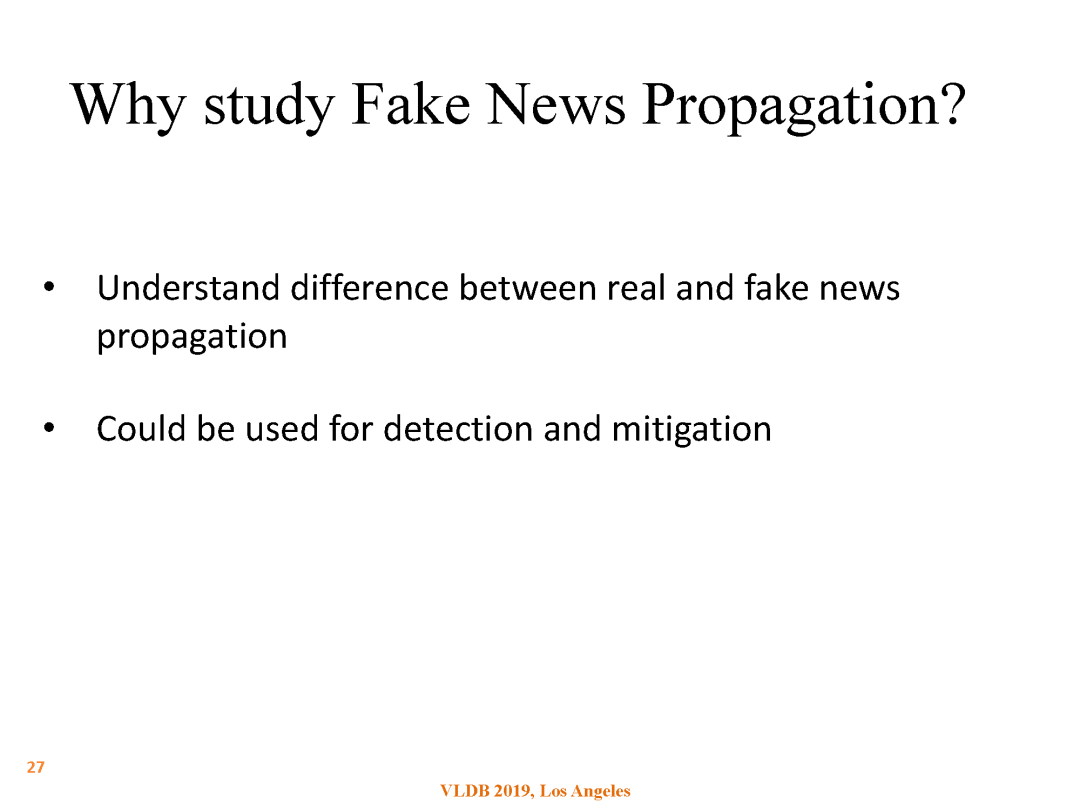 Why study Fake News Propagation?

• Understand difference between real and fake news propagation

• Could be used for detection and mitigation

27

VLDB 2019, Los Angeles